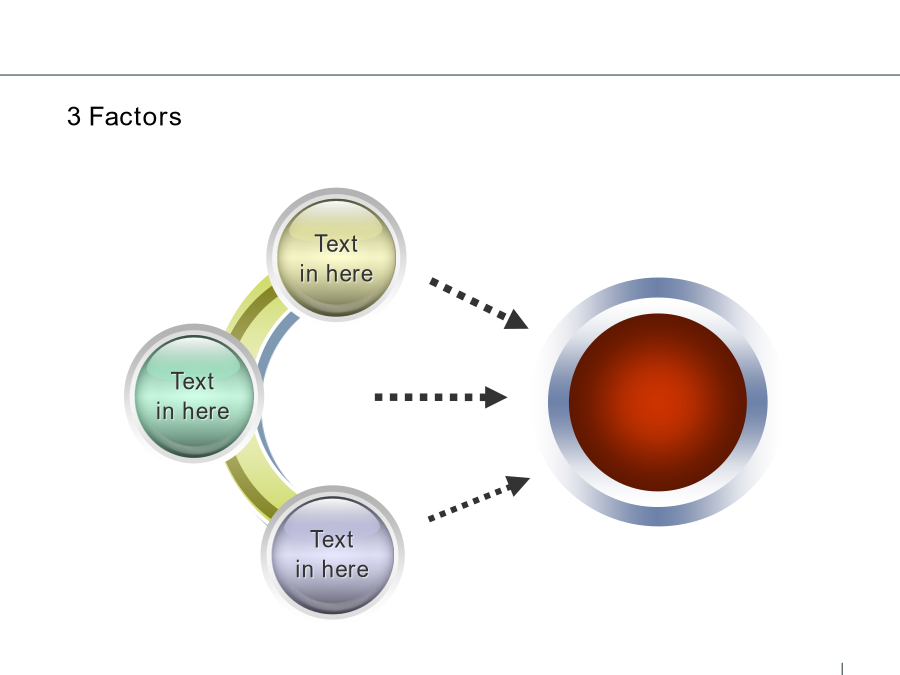 3 Factors

Text in here

Text in here

Text in here